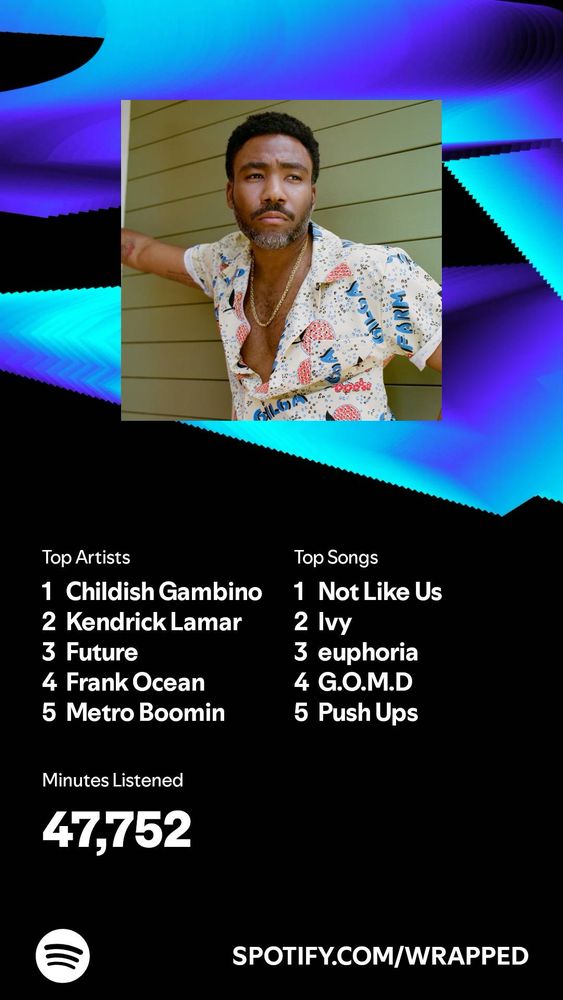 Top Artists
1 Childish Gambino
2 Kendrick Lamar
3 Future
4 Frank Ocean
5 Metro Boomin

Top Songs
1 Not Like Us
2 Ivy
3 euphoria
4 G.O.M.D
5 Push Ups

Minutes Listened
47,752

SPOTIFY.COM/WRAPPED